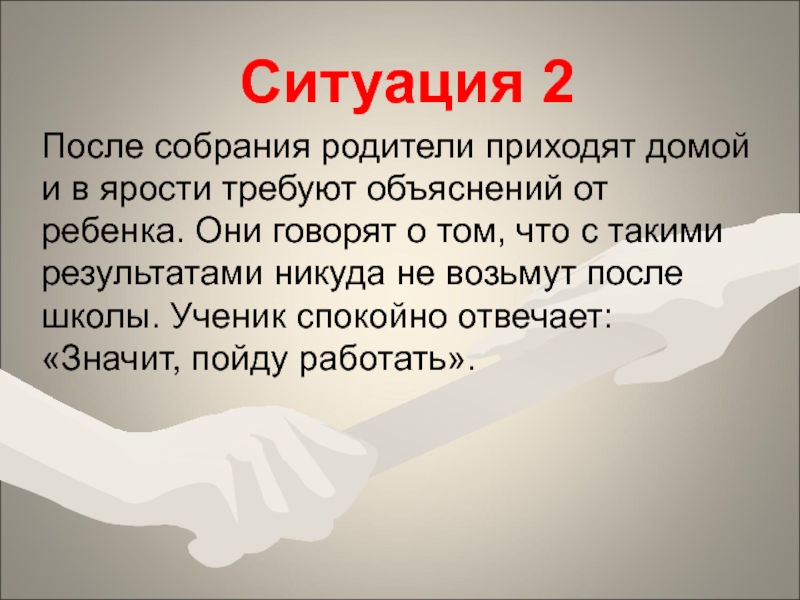 Ситуация 2

После собрания родители приходят домой и в ярости требуют объяснений от ребенка. Они говорят о том, что с такими результатами никуда не возьмут после школы. Ученик спокойно отвечает: «Значит, пойду работать».